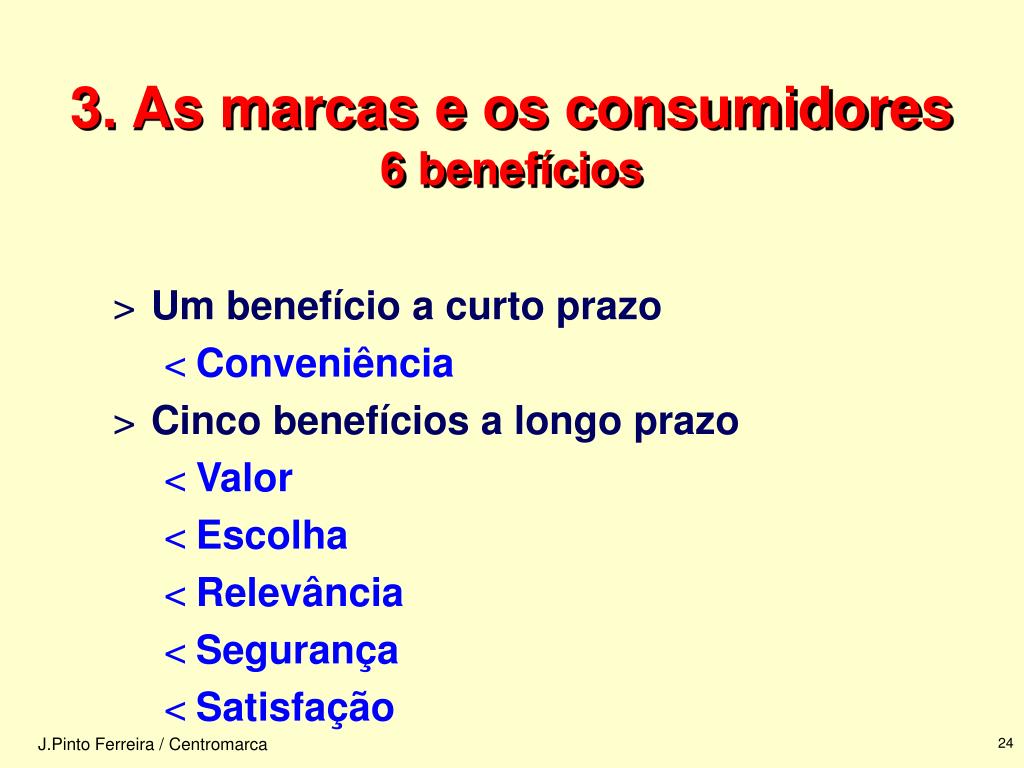 3. As marcas e os consumidores
6 benefícios

> Um benefício a curto prazo
< Conveniência
> Cinco benefícios a longo prazo
< Valor
< Escolha
< Relevância
< Segurança
< Satisfação

J.Pinto Ferreira / Centromarca

24